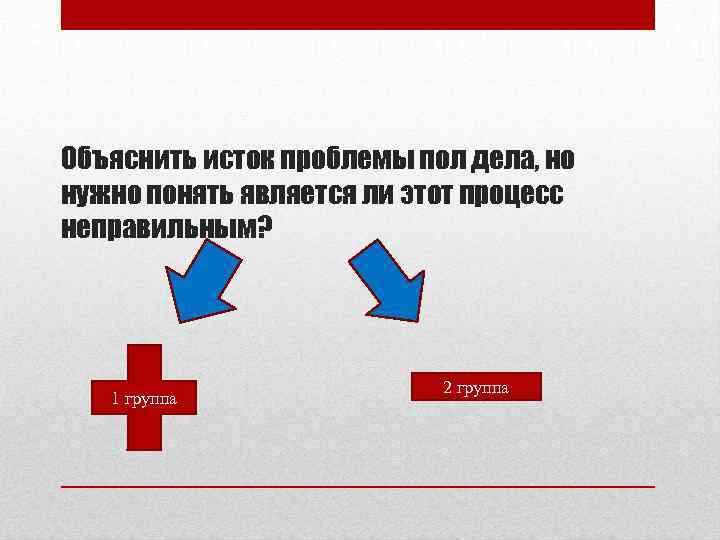 Объяснить исток проблемы пол дела, но нужно понять является ли этот процесс неправильным?

1 группа

2 группа